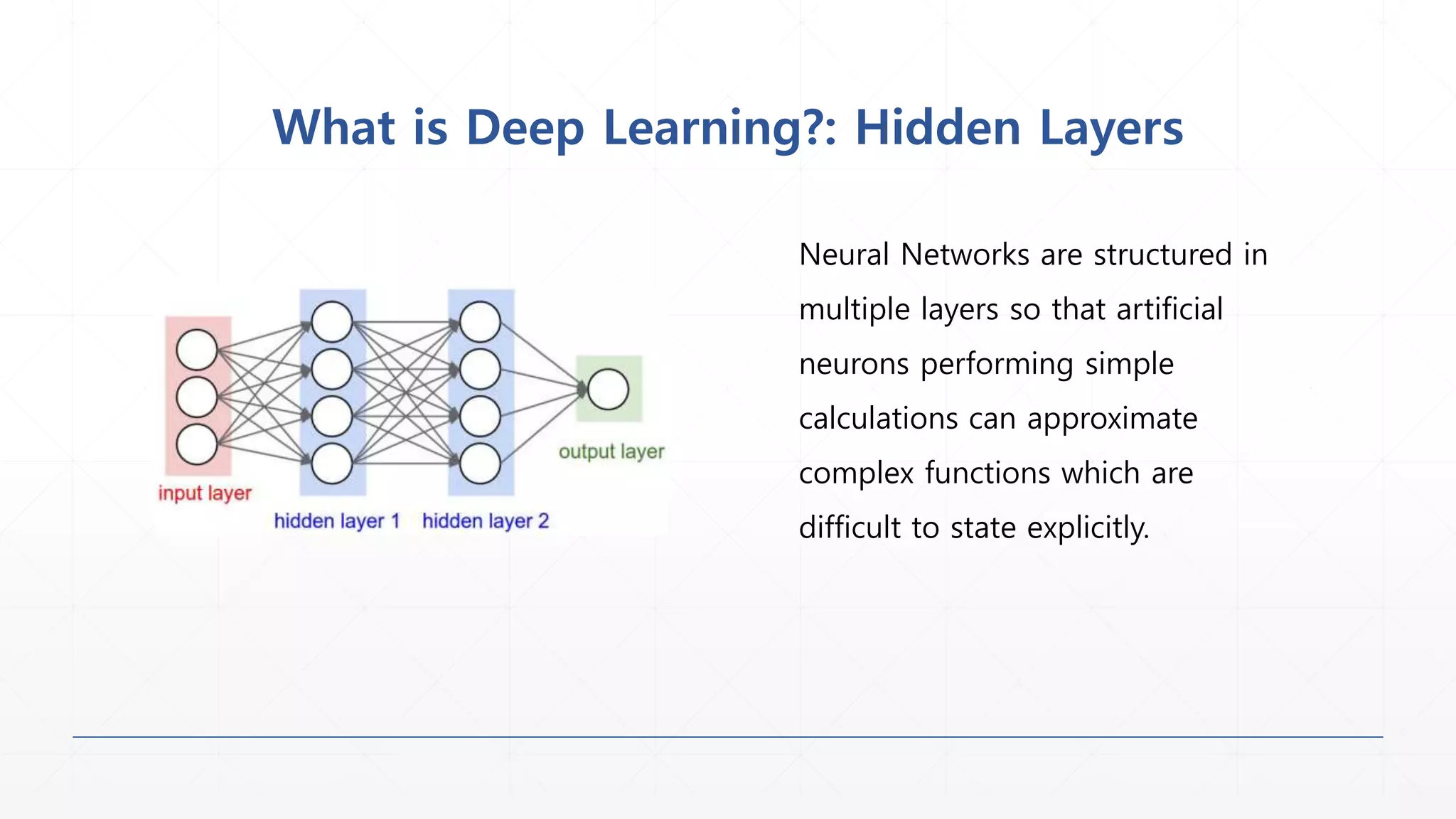 What is Deep Learning?: Hidden Layers

input layer

hidden layer 1

hidden layer 2

output layer

Neural Networks are structured in multiple layers so that artificial neurons performing simple calculations can approximate complex functions which are difficult to state explicitly.